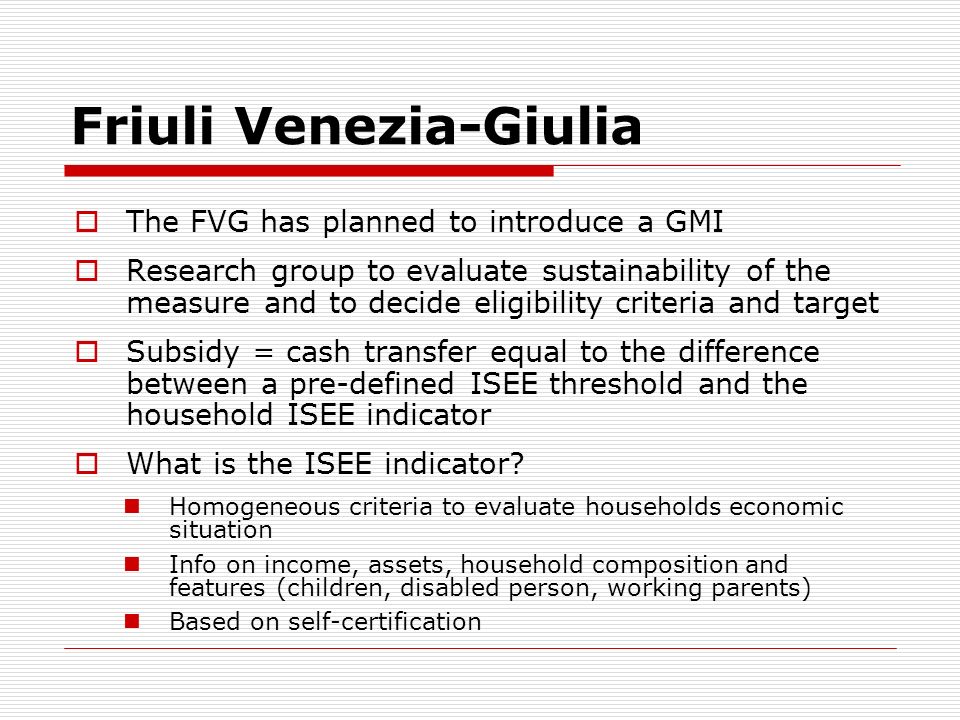 Friuli Venezia-Giulia

The FVG has planned to introduce a GMI

Research group to evaluate sustainability of the measure and to decide eligibility criteria and target

Subsidy = cash transfer equal to the difference between a pre-defined ISEE threshold and the household ISEE indicator

What is the ISEE indicator?

Homogeneous criteria to evaluate households economic situation

Info on income, assets, household composition and features (children, disabled person, working parents)

Based on self-certification